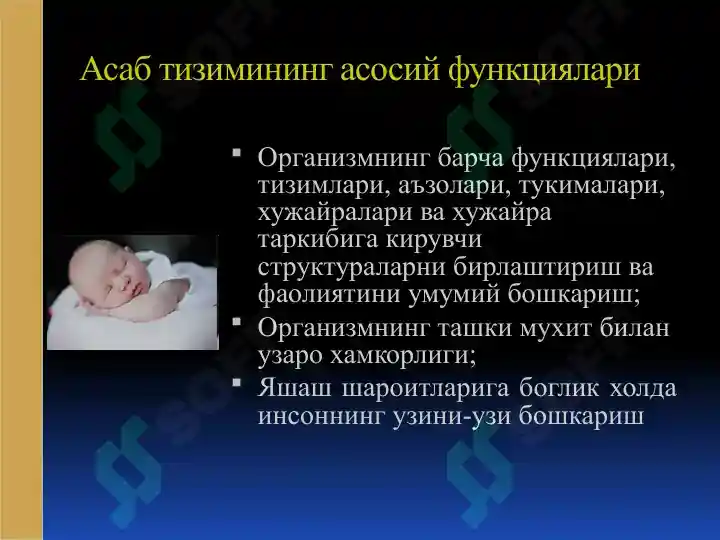 Асаб тизимининг асосий функциялари

▪ Организмнинг барча функциялари, тизимлари, аъзолари, тукималари, хужайралари ва хужайра таркибига кирувчи структураларни бирлаштириш ва фаолиятини умумий бошкариш;

▪ Организмнинг ташки мухит билан узаро хамкорлиги;

▪ Яшаш шароитларига боглик холда инсоннинг узини-узи бошкариш